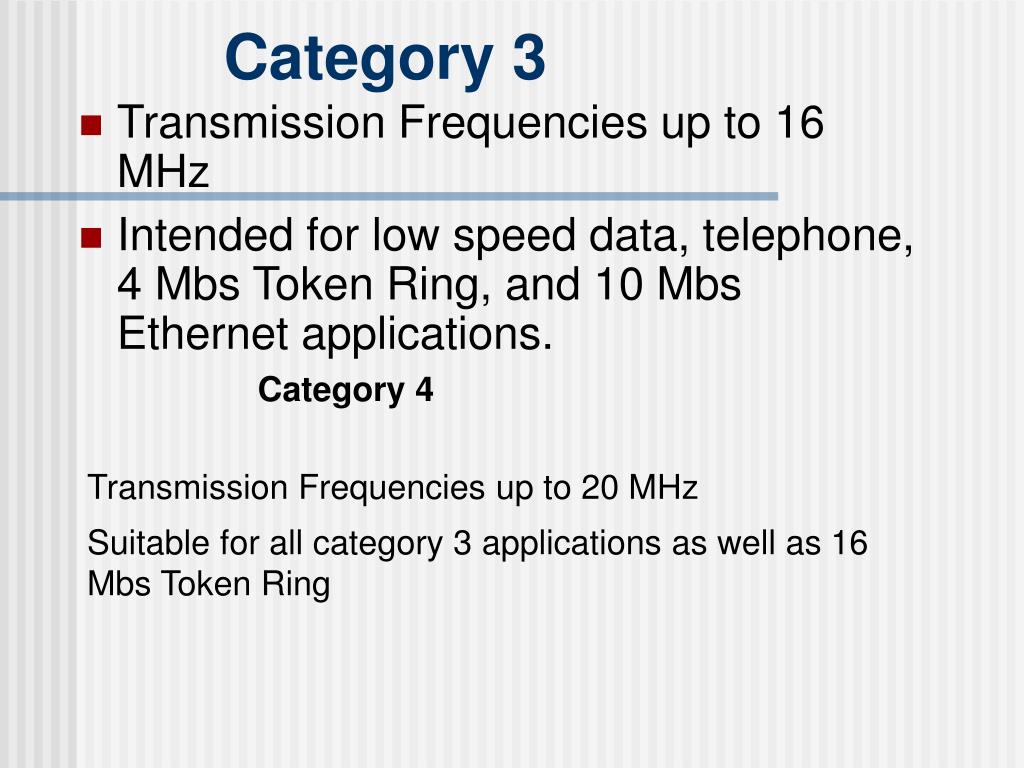 Category 3

Transmission Frequencies up to 16 MHz

Intended for low speed data, telephone, 4 Mbs Token Ring, and 10 Mbs Ethernet applications.

Category 4

Transmission Frequencies up to 20 MHz

Suitable for all category 3 applications as well as 16 Mbs Token Ring